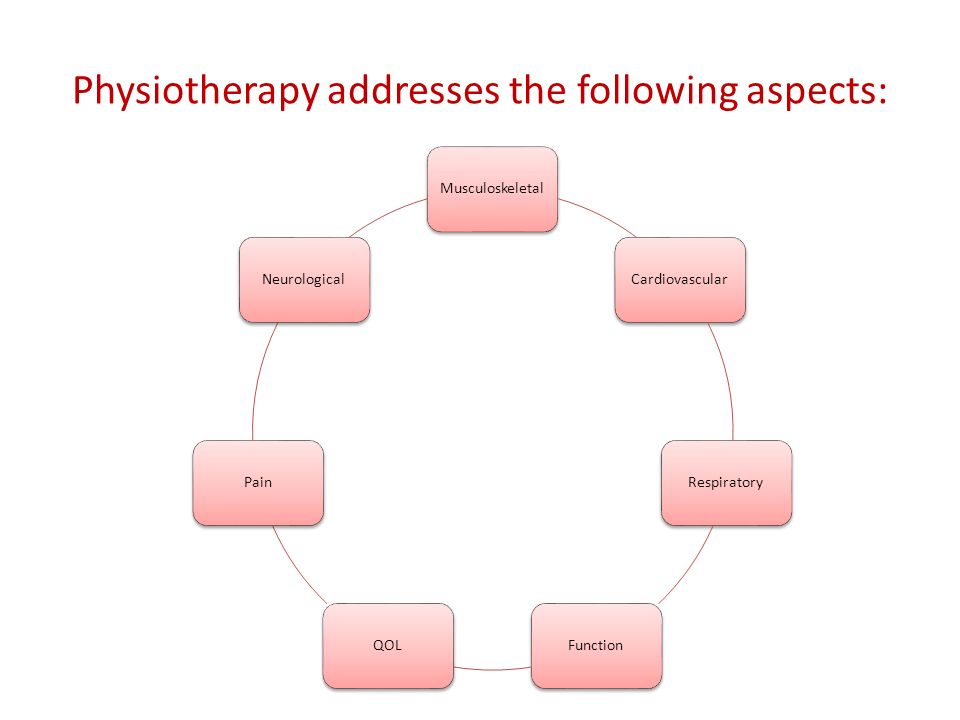 Physiotherapy addresses the following aspects:

Musculoskeletal

Cardiovascular

Respiratory

Function

QOL

Pain

Neurological